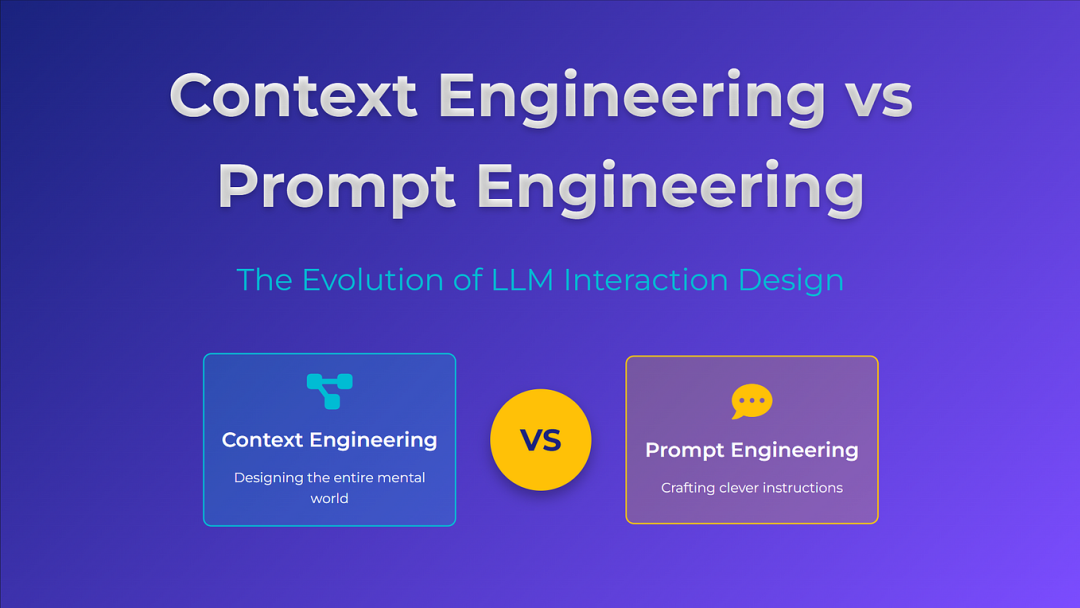 Context Engineering vs Prompt Engineering

The Evolution of LLM Interaction Design

Context Engineering

Designing the entire mental world

VS

Prompt Engineering

Crafting clever instructions